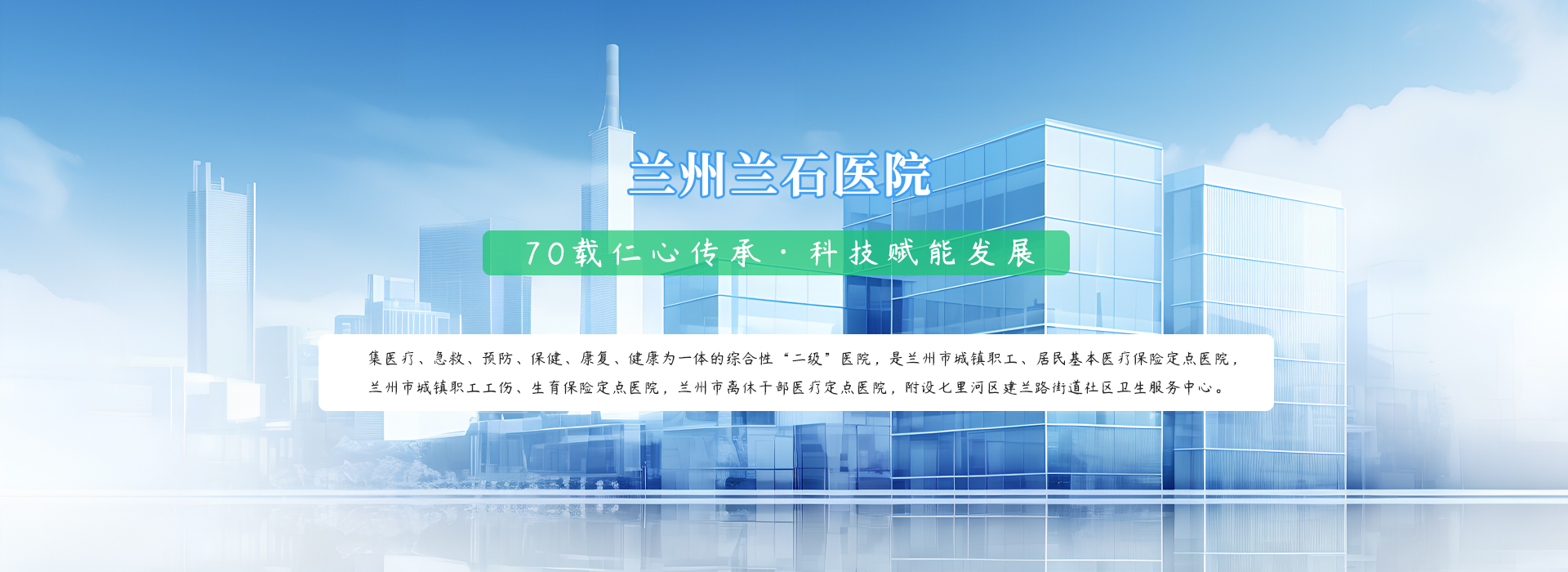 兰州兰石医院

70载仁心传承 · 科技赋能发展

集医疗、急救、预防、保健、康复、健康为一体的综合性“二级”医院，是兰州市城镇职工、居民基本医疗保险定点医院，兰州市城镇职工工伤、生育保险定点医院，兰州市离休干部医疗定点医院，附设七里河区建兰路街道社区卫生服务中心。